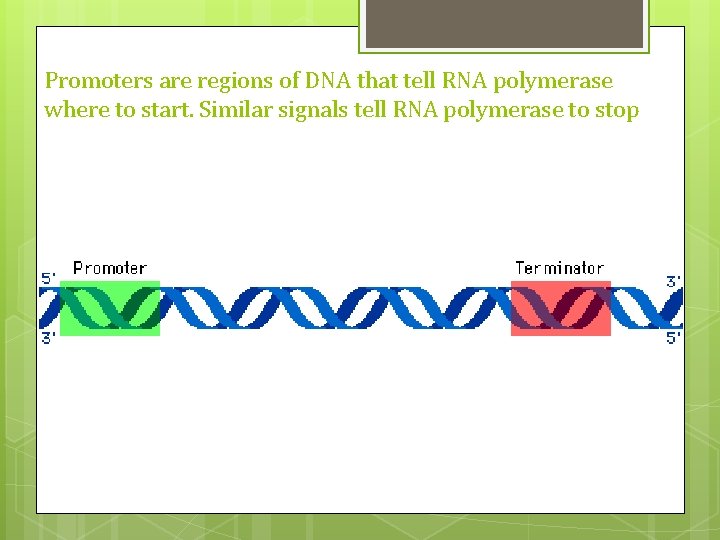 Promoters are regions of DNA that tell RNA polymerase where to start. Similar signals tell RNA polymerase to stop

Promoter

Terminator

5'

3'

3'

5'